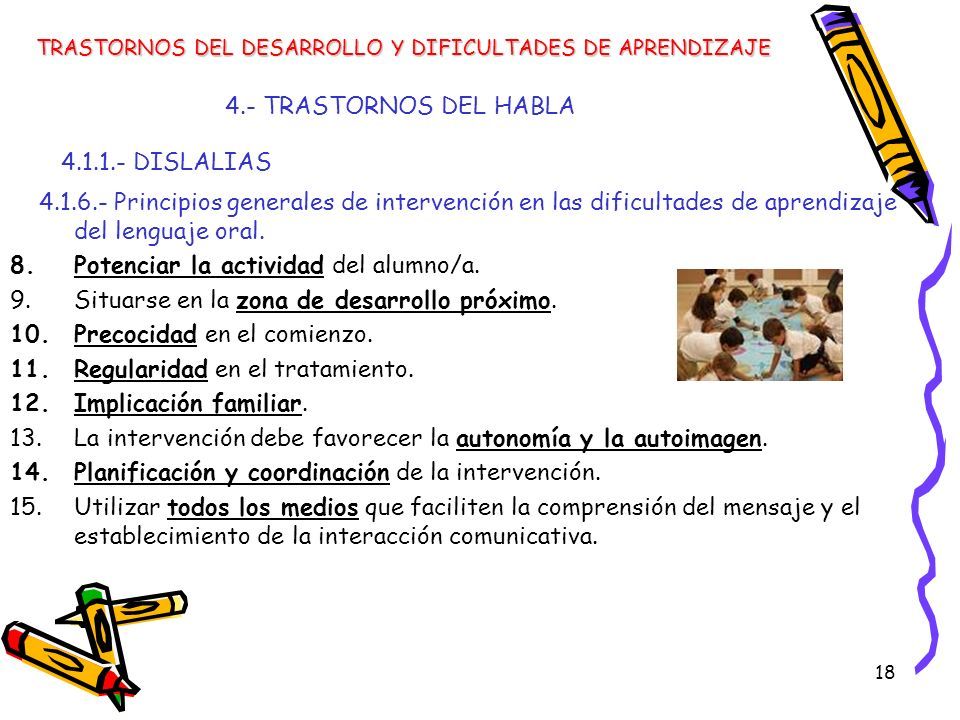 TRASTORNOS DEL DESARROLLO Y DIFICULTADES DE APRENDIZAJE

4.- TRASTORNOS DEL HABLA

4.1.1.- DISLALIAS

4.1.6.- Principios generales de intervención en las dificultades de aprendizaje del lenguaje oral.

8. Potenciar la actividad del alumno/a.
9. Situarse en la zona de desarrollo próximo.
10. Precocidad en el comienzo.
11. Regularidad en el tratamiento.
12. Implicación familiar.
13. La intervención debe favorecer la autonomía y la autoimagen.
14. Planificación y coordinación de la intervención.
15. Utilizar todos los medios que faciliten la comprensión del mensaje y el establecimiento de la interacción comunicativa.

18